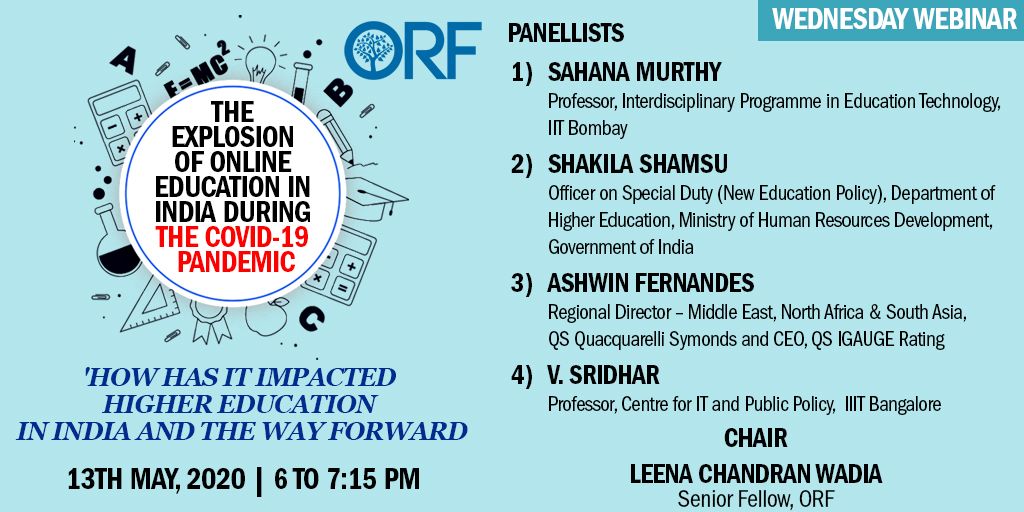 A
$E=MC^2$
B
C
ORF

THE EXPLOSION OF ONLINE EDUCATION IN INDIA DURING THE COVID-19 PANDEMIC

'HOW HAS IT IMPACTED HIGHER EDUCATION IN INDIA AND THE WAY FORWARD

13TH MAY, 2020 | 6 TO 7:15 PM

WEDNESDAY WEBINAR

PANELLISTS

1) SAHANA MURTHY
Professor, Interdisciplinary Programme in Education Technology, IIT Bombay

2) SHAKILA SHAMSU
Officer on Special Duty (New Education Policy), Department of Higher Education, Ministry of Human Resources Development, Government of India

3) ASHWIN FERNANDES
Regional Director – Middle East, North Africa & South Asia, QS Quacquarelli Symonds and CEO, QS IGAUGE Rating

4) V. SRIDHAR
Professor, Centre for IT and Public Policy, IIIT Bangalore

CHAIR
LEENA CHANDRAN WADIA
Senior Fellow, ORF